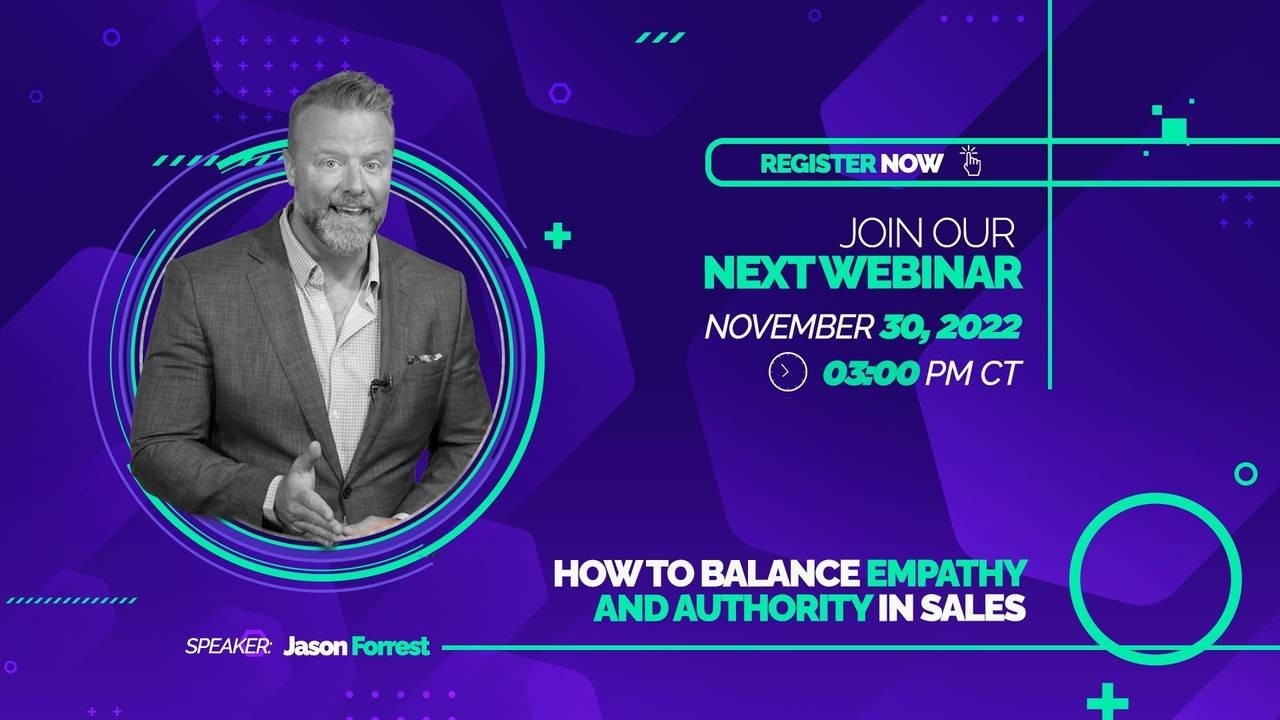 REGISTER NOW

JOIN OUR
NEXT WEBINAR

NOVEMBER 30, 2022
03:00 PM CT

HOW TO BALANCE EMPATHY AND AUTHORITY IN SALES

SPEAKER: Jason Forrest